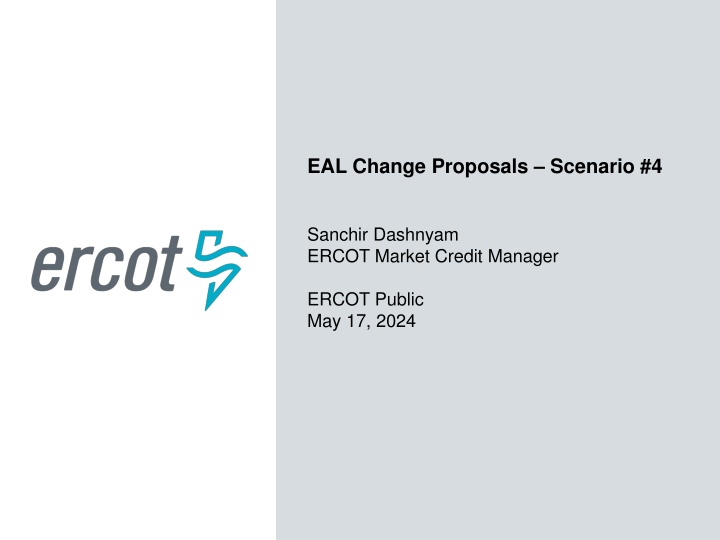 ercot

EAL Change Proposals – Scenario #4

Sanchir Dashnyam
ERCOT Market Credit Manager

ERCOT Public
May 17, 2024